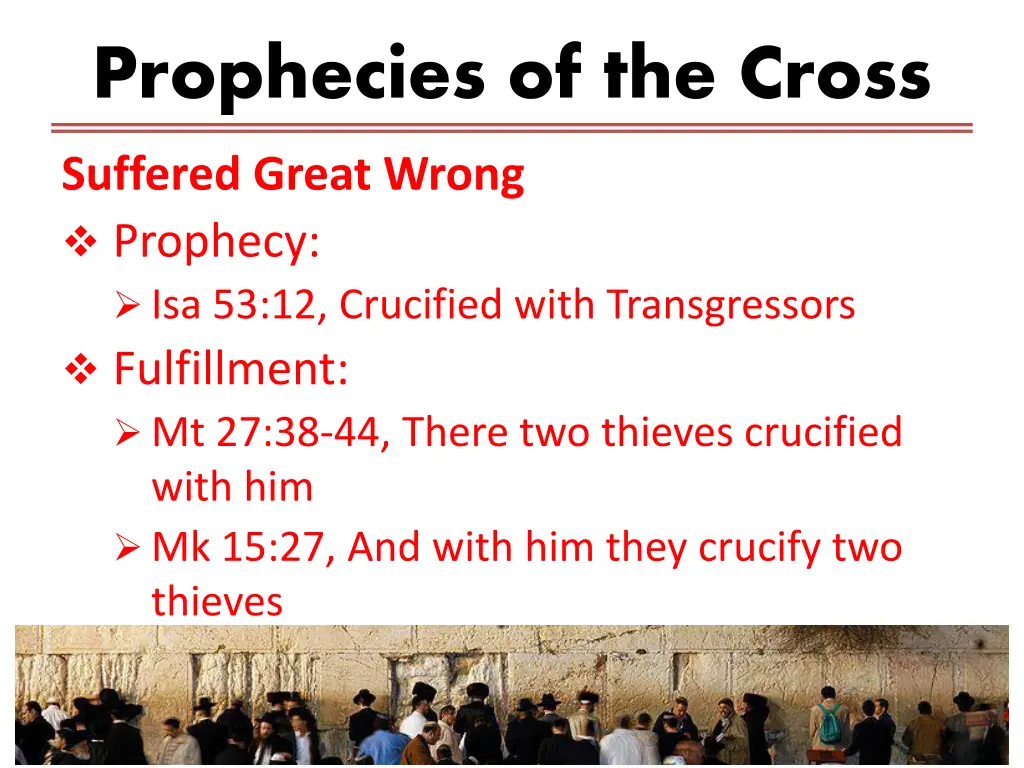 Prophecies of the Cross

Suffered Great Wrong

❖ Prophecy:

➢ Isa 53:12, Crucified with Transgressors

❖ Fulfillment:

➢ Mt 27:38-44, There two thieves crucified with him

➢ Mk 15:27, And with him they crucify two thieves